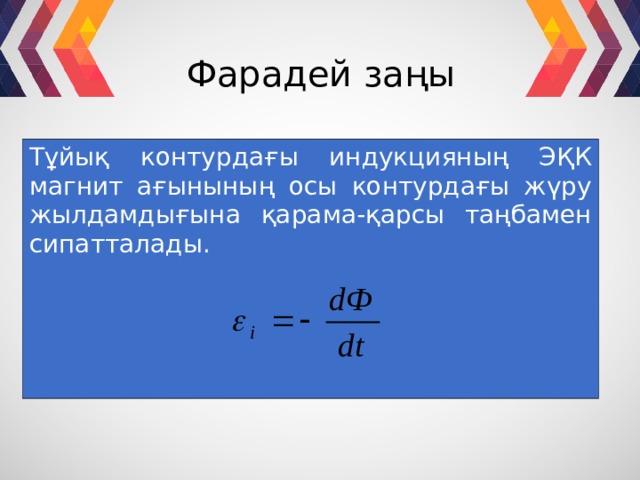 Фарадей заңы

Тұйық контурдағы индукцияның ЭҚК магнит ағынының осы контурдағы жүру жылдамдығына қарама-қарсы таңбамен сипатталады.

$\varepsilon_i = -\frac{d\Phi}{dt}$